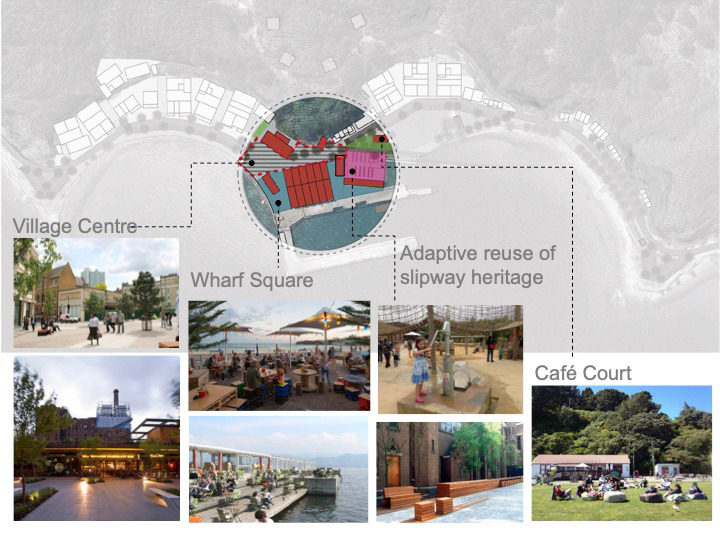 Village Centre

Wharf Square

Adaptive reuse of slipway heritage

Café Court